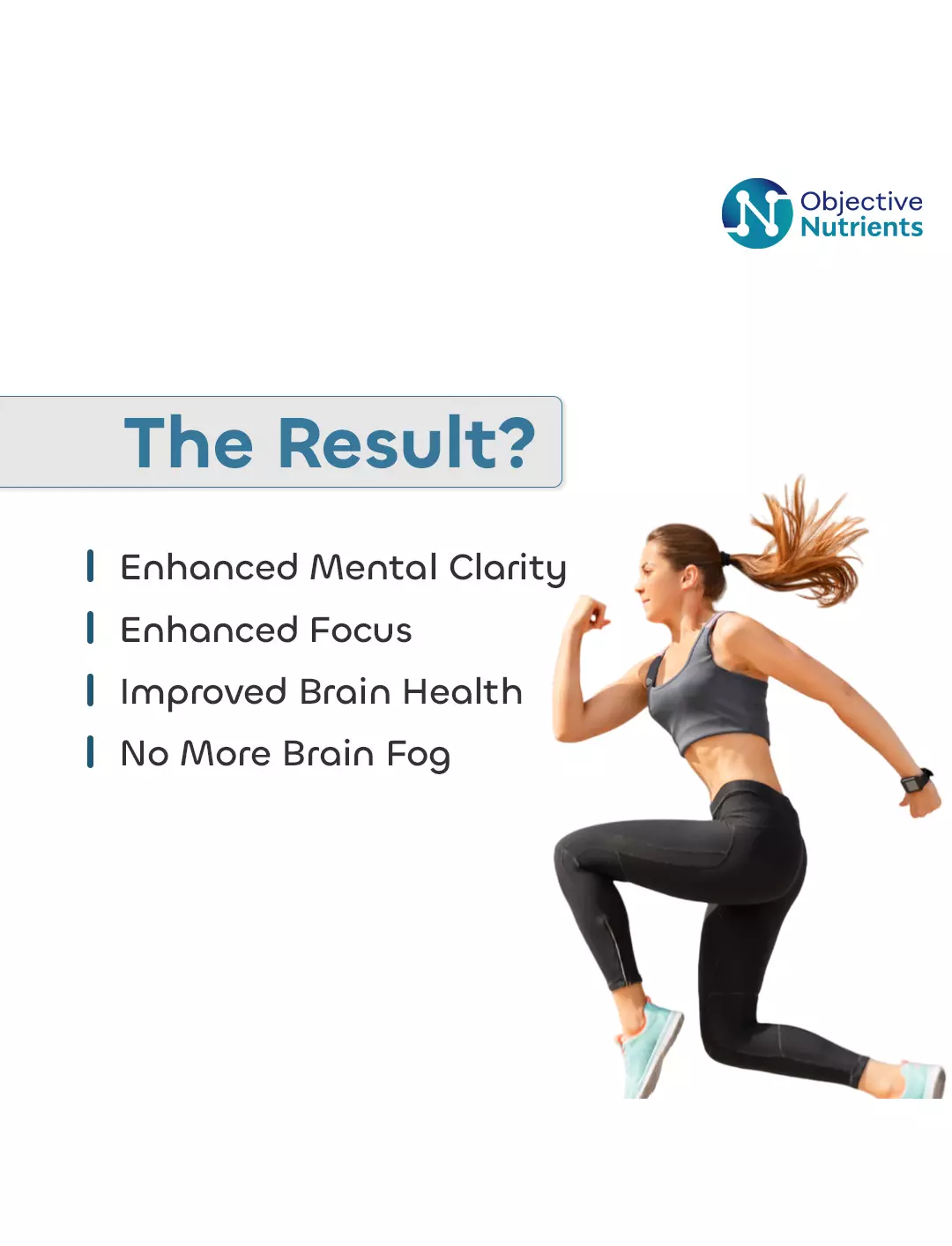 Objective Nutrients

The Result?

Enhanced Mental Clarity

Enhanced Focus

Improved Brain Health

No More Brain Fog